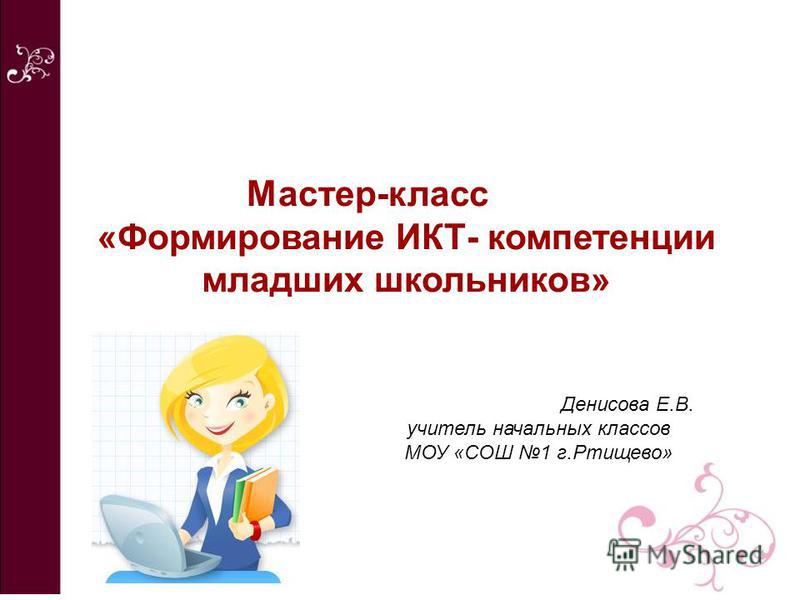 Мастер-класс
«Формирование ИКТ- компетенции младших школьников»

Денисова Е.В.
учитель начальных классов
МОУ «СОШ №1 г.Ртищево»

MyShared